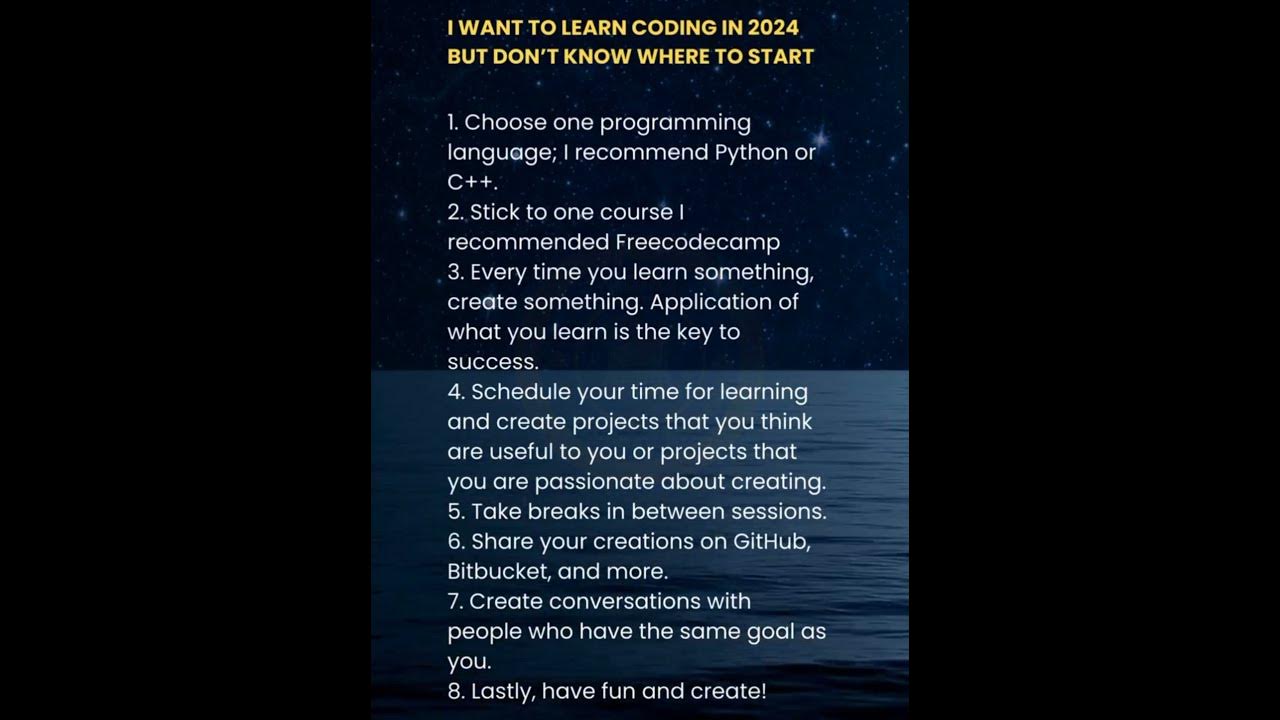 I WANT TO LEARN CODING IN 2024 BUT DON'T KNOW WHERE TO START

1. Choose one programming language; I recommend Python or C++.
2. Stick to one course I recommended Freecodecamp
3. Every time you learn something, create something. Application of what you learn is the key to success.
4. Schedule your time for learning and create projects that you think are useful to you or projects that you are passionate about creating.
5. Take breaks in between sessions.
6. Share your creations on GitHub, Bitbucket, and more.
7. Create conversations with people who have the same goal as you.
8. Lastly, have fun and create!